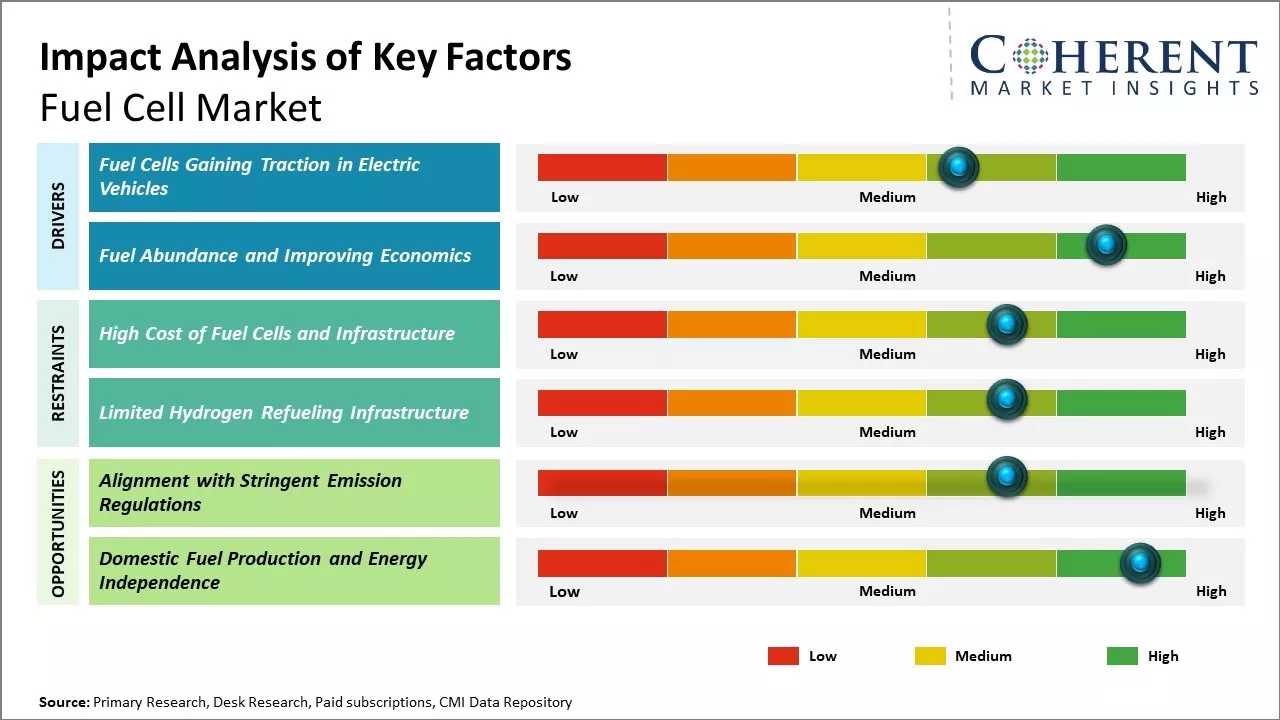 Impact Analysis of Key Factors
Fuel Cell Market

COHERENT
MARKET INSIGHTS

DRIVERS

Fuel Cells Gaining Traction in Electric Vehicles
Low Medium High

Fuel Abundance and Improving Economics
Low Medium High

RESTRAINTS

High Cost of Fuel Cells and Infrastructure
Low Medium High

Limited Hydrogen Refueling Infrastructure
Low Medium High

OPPORTUNITIES

Alignment with Stringent Emission Regulations
Low Medium High

Domestic Fuel Production and Energy Independence
Low Medium High

Low Medium High

Source: Primary Research, Desk Research, Paid subscriptions, CMI Data Repository